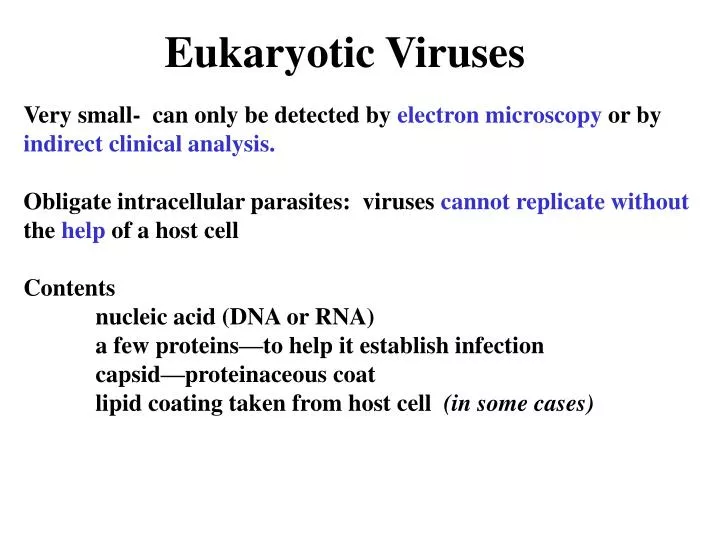 Eukaryotic Viruses

Very small- can only be detected by electron microscopy or by indirect clinical analysis.

Obligate intracellular parasites: viruses cannot replicate without the help of a host cell

Contents
nucleic acid (DNA or RNA)
a few proteins—to help it establish infection
capsid—proteinaceous coat
lipid coating taken from host cell (in some cases)